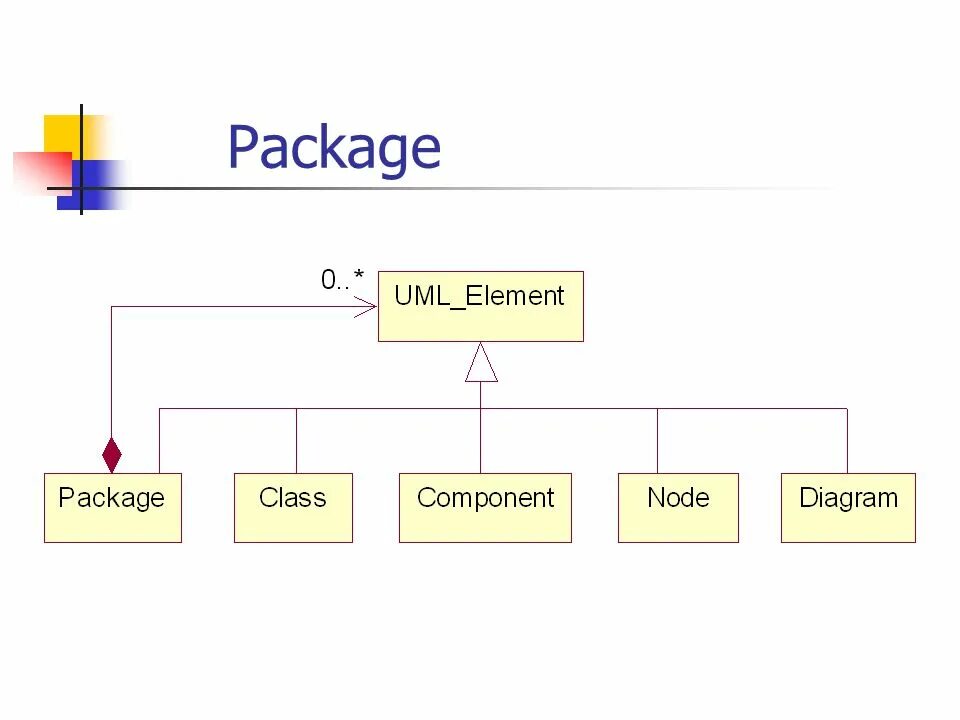 Package

0..*

UML_Element

Package

Class

Component

Node

Diagram